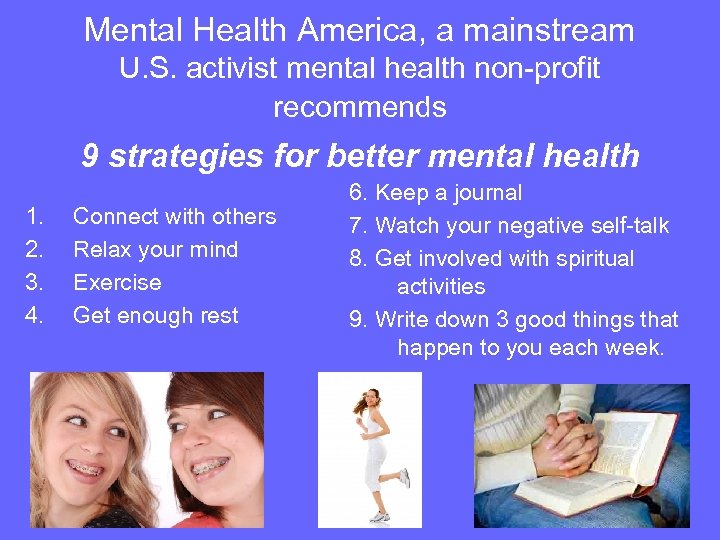 Mental Health America, a mainstream U.S. activist mental health non-profit recommends

9 strategies for better mental health

1. Connect with others
2. Relax your mind
3. Exercise
4. Get enough rest

6. Keep a journal
7. Watch your negative self-talk
8. Get involved with spiritual activities
9. Write down 3 good things that happen to you each week.